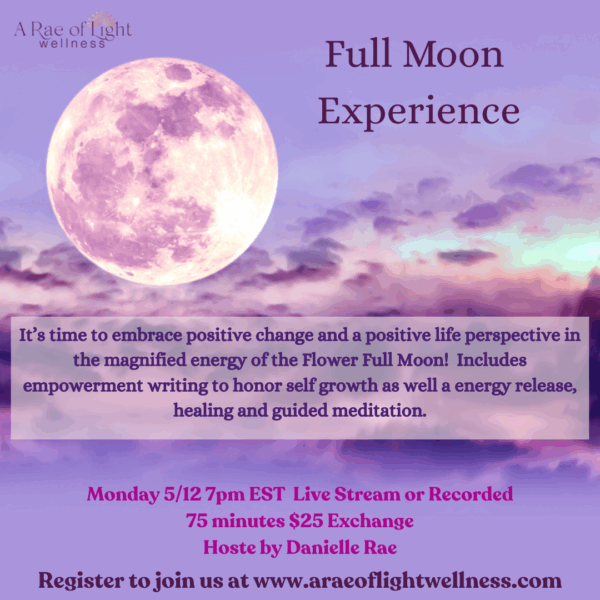 A Rae of Light
wellness

Full Moon Experience

It's time to embrace positive change and a positive life perspective in the magnified energy of the Flower Full Moon! Includes empowerment writing to honor self growth as well a energy release, healing and guided meditation.

Monday 5/12 7pm EST Live Stream or Recorded
75 minutes $25 Exchange
Hoste by Danielle Rae

Register to join us at www.araeoflightwellness.com